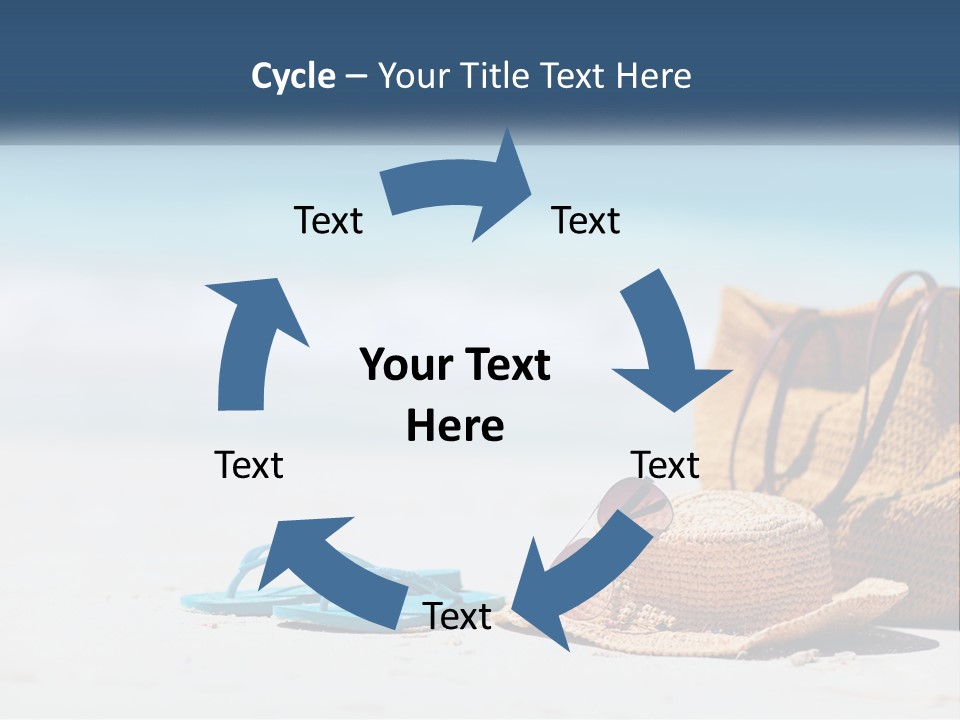 Cycle – Your Title Text Here

Text

Text

Your Text Here

Text

Text

Text